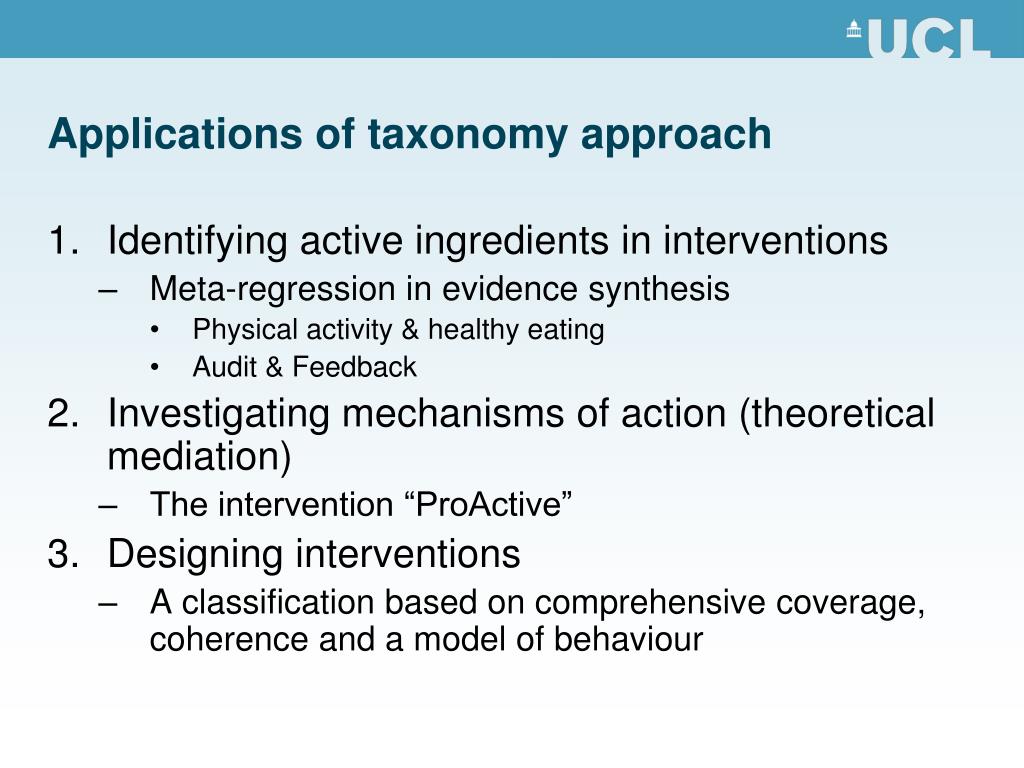 UCL

Applications of taxonomy approach

1. Identifying active ingredients in interventions
– Meta-regression in evidence synthesis
• Physical activity & healthy eating
• Audit & Feedback
2. Investigating mechanisms of action (theoretical mediation)
– The intervention “ProActive”
3. Designing interventions
– A classification based on comprehensive coverage, coherence and a model of behaviour